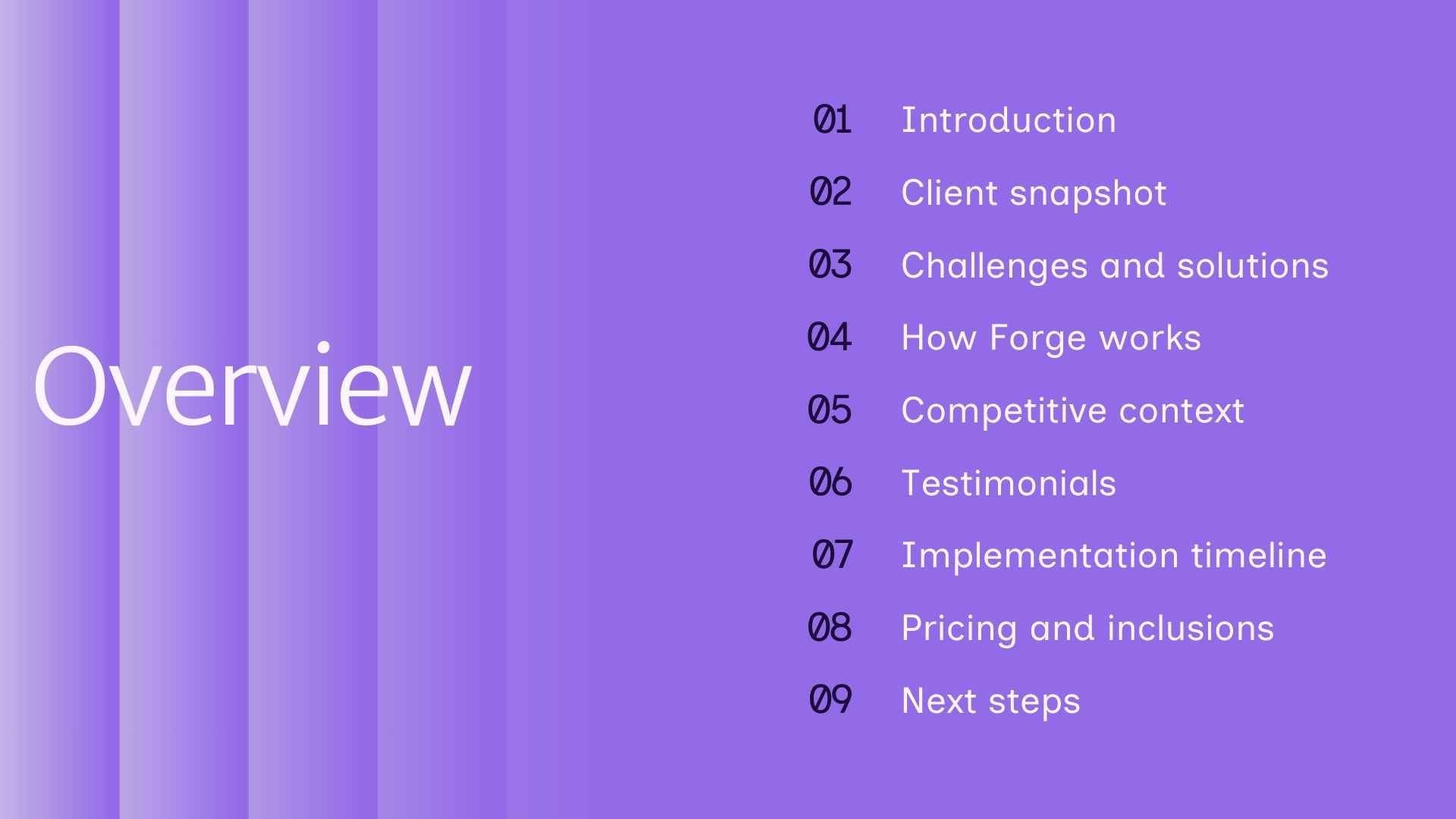 Overview

01 Introduction
02 Client snapshot
03 Challenges and solutions
04 How Forge works
05 Competitive context
06 Testimonials
07 Implementation timeline
08 Pricing and inclusions
09 Next steps